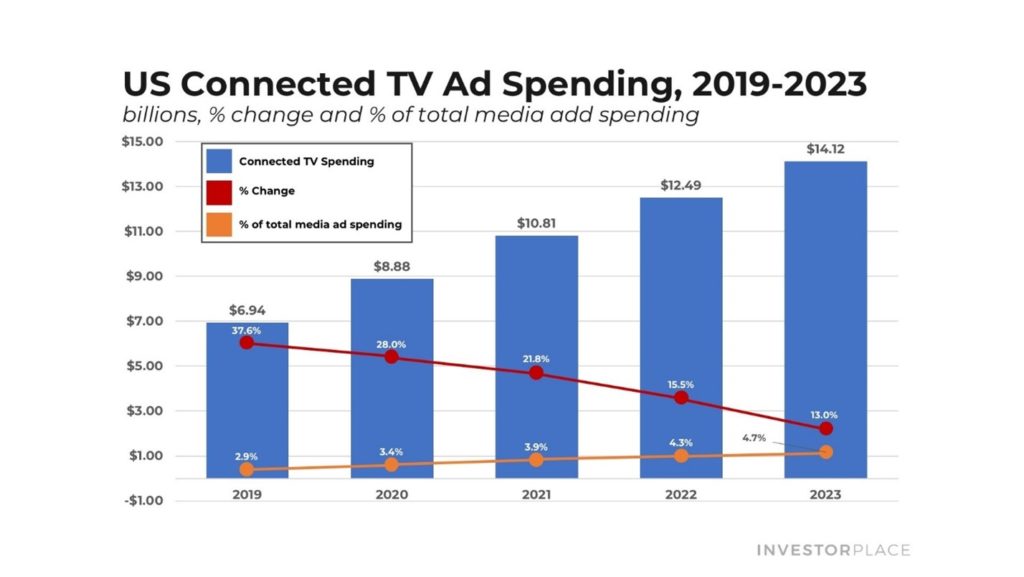 US Connected TV Ad Spending, 2019-2023
billions, % change and % of total media add spending

Connected TV Spending
% Change
% of total media ad spending

$15.00
$13.00
$11.00
$9.00
$7.00
$5.00
$3.00
$1.00
-$1.00

$6.94
$8.88
$10.81
$12.49
$14.12

37.6%
28.0%
21.8%
15.5%
13.0%

2.9%
3.4%
3.9%
4.3%
4.7%

2019
2020
2021
2022
2023

INVESTORPLACE